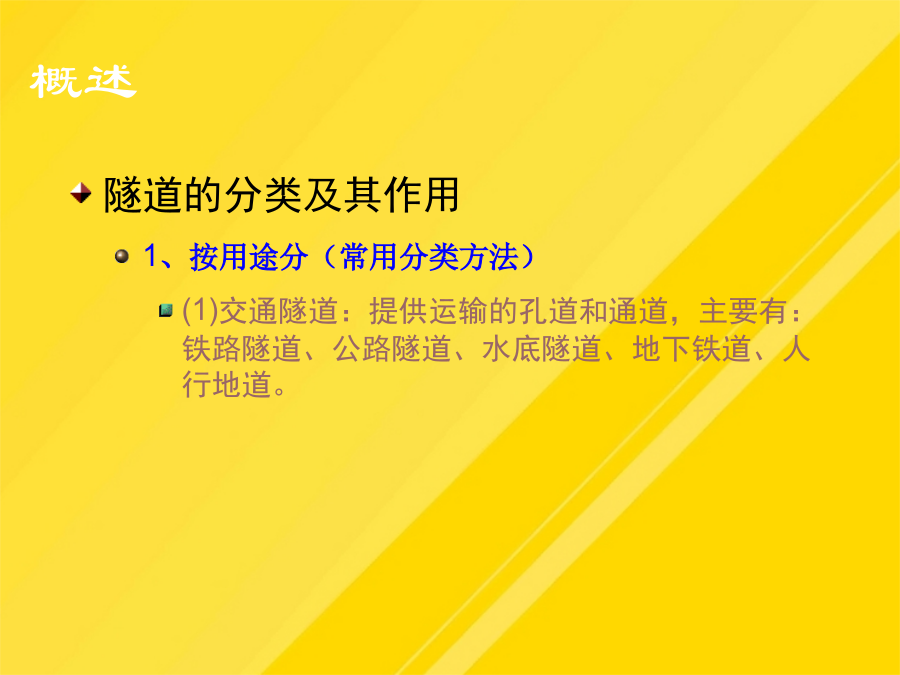 概述

隧道的分类及其作用

1、按用途分（常用分类方法）

(1)交通隧道：提供运输的孔道和通道，主要有：铁路隧道、公路隧道、水底隧道、地下铁道、人行地道。